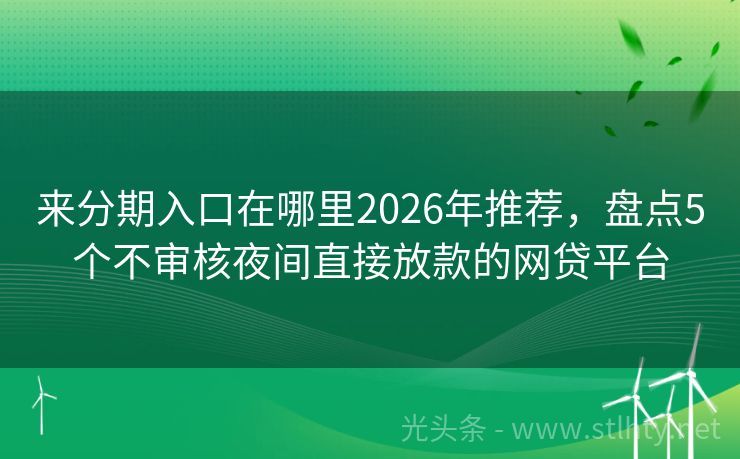 来分期入口在哪里2026年推荐，盘点5个不审核夜间直接放款的网贷平台

光头条 - www.stlhty.net